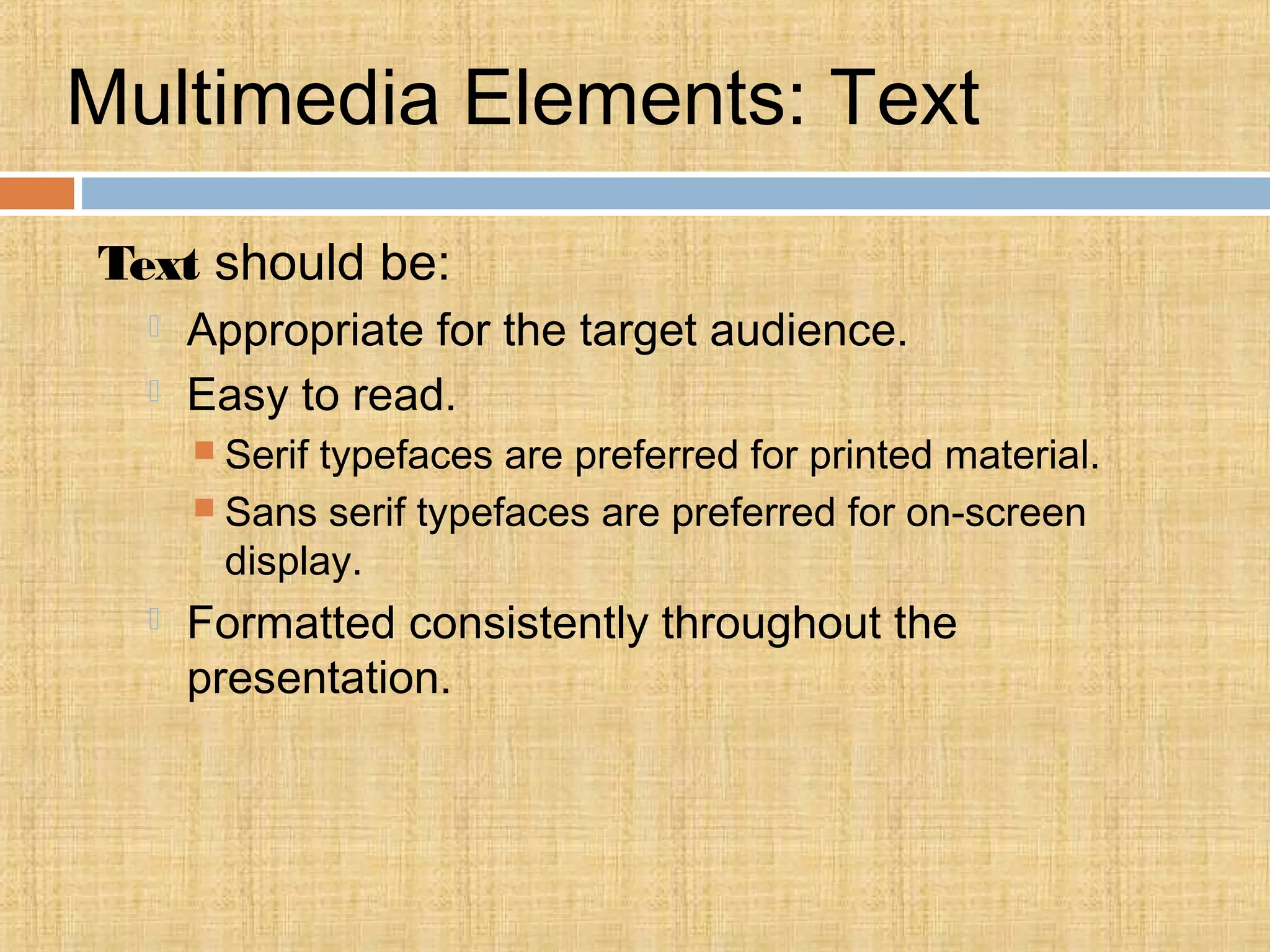 Multimedia Elements: Text

Text should be:

Appropriate for the target audience.

Easy to read.

Serif typefaces are preferred for printed material.

Sans serif typefaces are preferred for on-screen display.

Formatted consistently throughout the presentation.